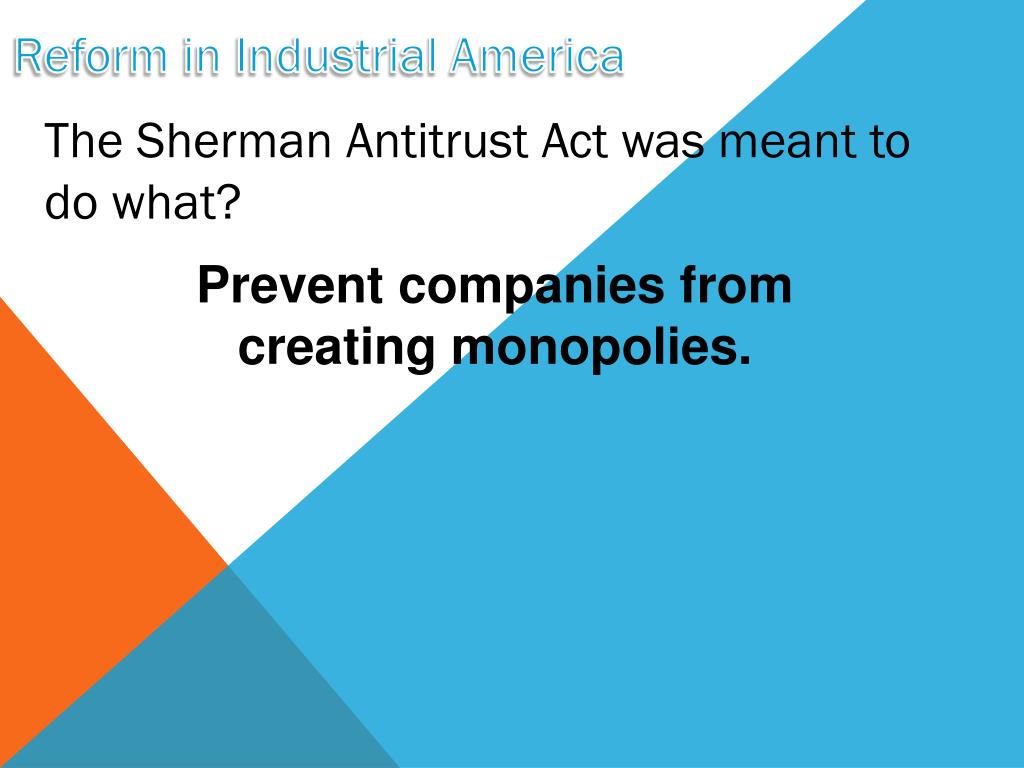 Reform in Industrial America

The Sherman Antitrust Act was meant to do what?

Prevent companies from creating monopolies.